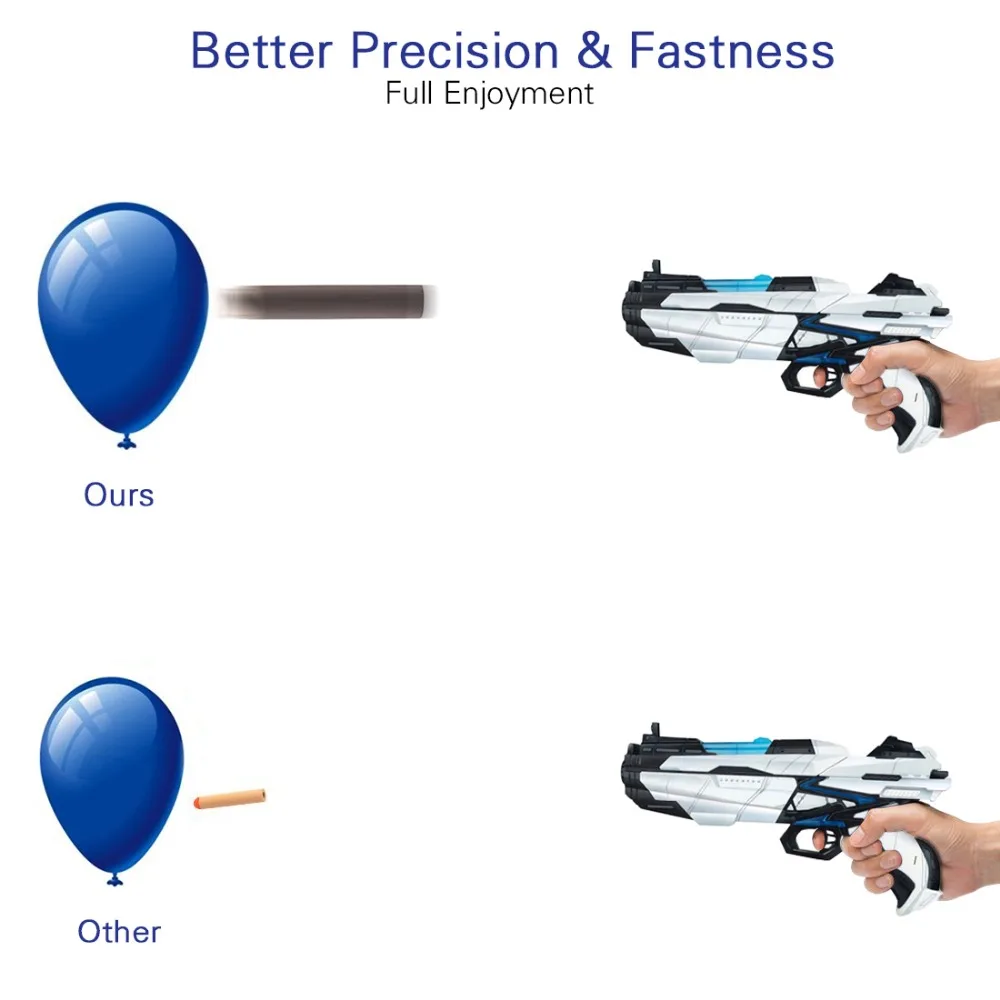 Better Precision & Fastness
Full Enjoyment

Ours

Other